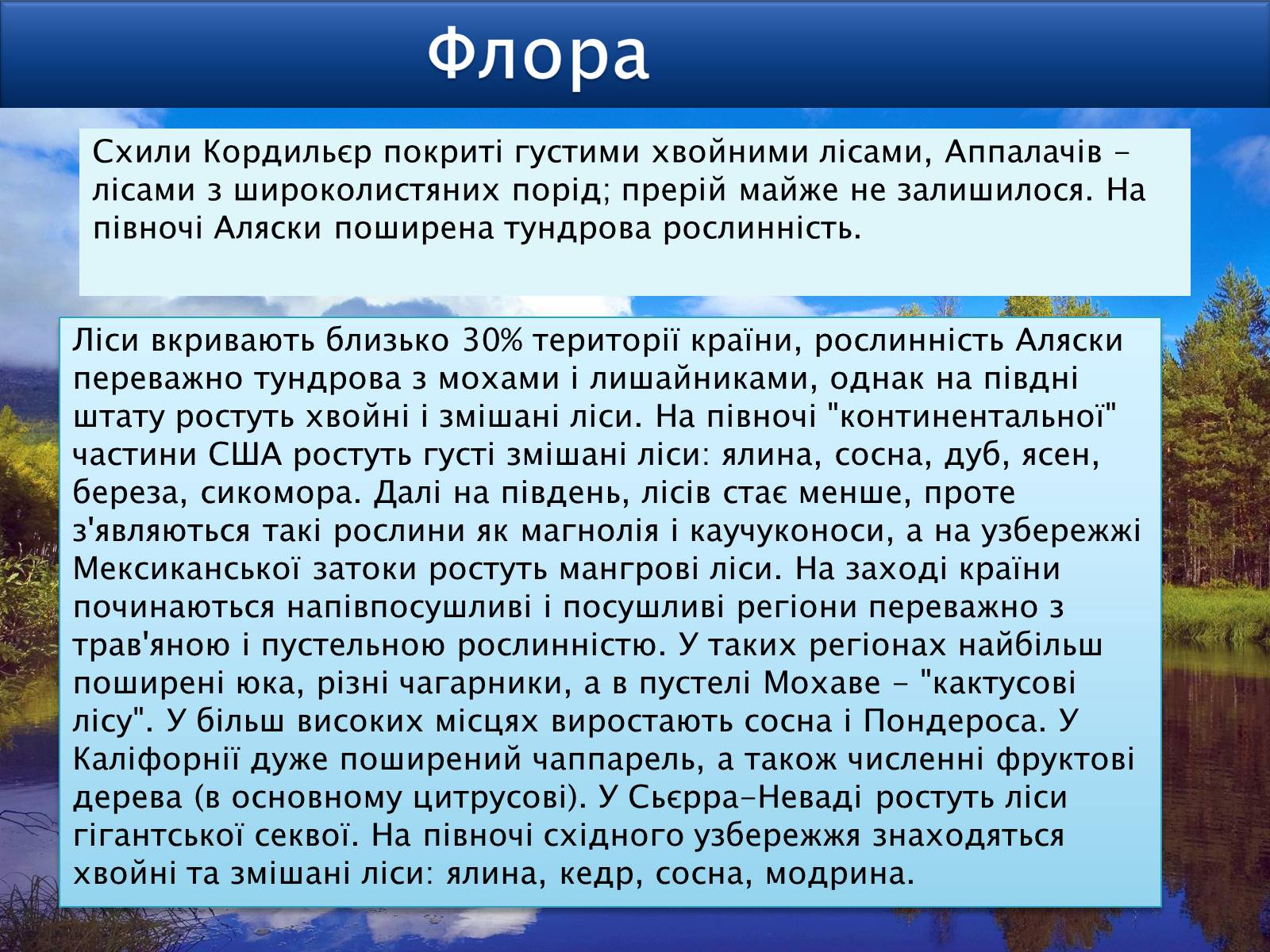 Флора

Схили Кордильєр покриті густими хвойними лісами, Аппалачів - лісами з широколистяних порід; прерій майже не залишилося. На півночі Аляски поширена тундрова рослинність.

Ліси вкривають близько 30% території країни, рослинність Аляски переважно тундрова з мохами і лишайниками, однак на півдні штату ростуть хвойні і змішані ліси. На півночі "континентальної" частини США ростуть густі змішані ліси: ялина, сосна, дуб, ясен, береза, сикомора. Далі на південь, лісів стає менше, проте з'являються такі рослини як магнолія і каучуконоси, а на узбережжі Мексиканської затоки ростуть мангрові ліси. На заході країни починаються напівпосушливі і посушливі регіони переважно з трав'яною і пустельною рослинністю. У таких регіонах найбільш поширені юка, різні чагарники, а в пустелі Мохаве - "кактусові лісу". У більш високих місцях виростають сосна і Пондероса. У Каліфорнії дуже поширений чаппарель, а також численні фруктові дерева (в основному цитрусові). У Сьєрра-Неваді ростуть ліси гігантської секвої. На півночі східного узбережжя знаходяться хвойні та змішані ліси: ялина, кедр, сосна, модрина.